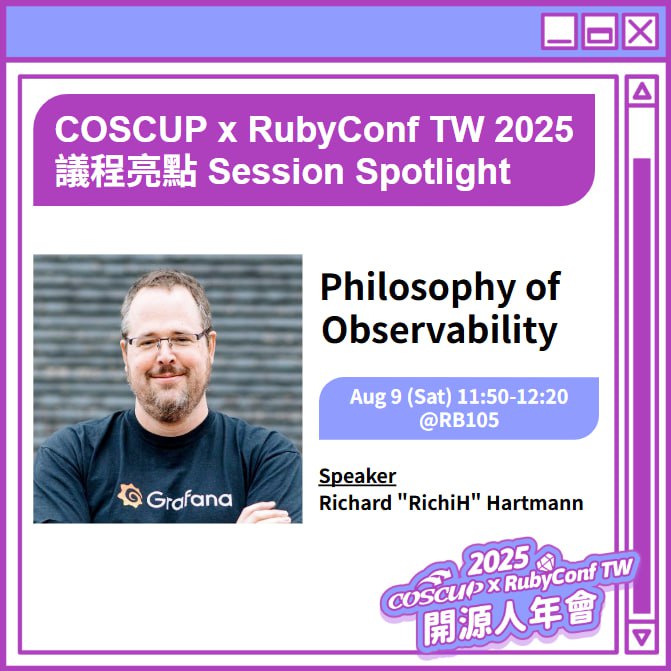 COSCUP x RubyConf TW 2025
議程亮點 Session Spotlight

Grafana

Philosophy of Observability

Aug 9 (Sat) 11:50-12:20
@RB105

Speaker
Richard "RichiH" Hartmann

2025
COSCUP x RubyConf TW
開源人年會